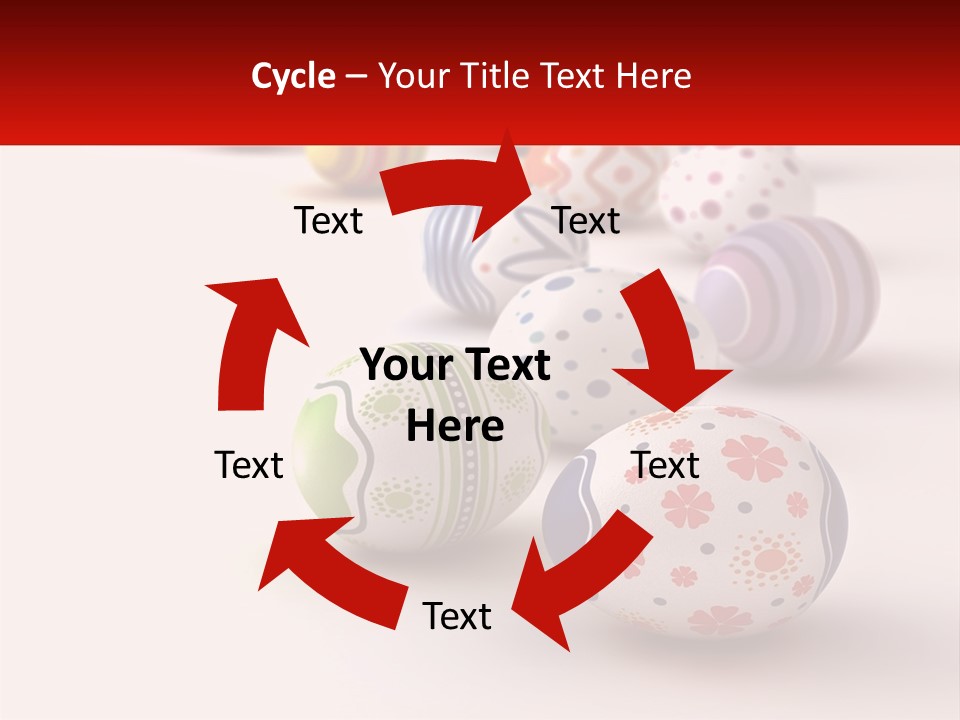 Cycle – Your Title Text Here

Text

Text

Your Text Here

Text

Text

Text